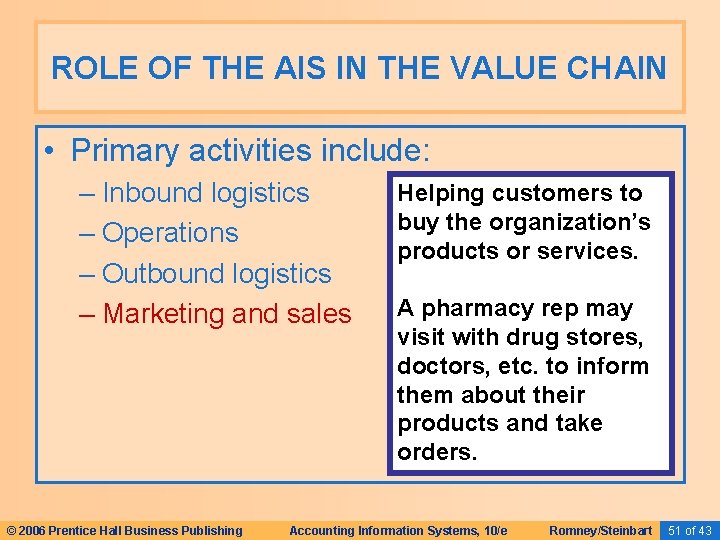 ROLE OF THE AIS IN THE VALUE CHAIN

• Primary activities include:
– Inbound logistics
– Operations
– Outbound logistics
– Marketing and sales

Helping customers to buy the organization's products or services.

A pharmacy rep may visit with drug stores, doctors, etc. to inform them about their products and take orders.

© 2006 Prentice Hall Business Publishing Accounting Information Systems, 10/e Romney/Steinbart 51 of 43